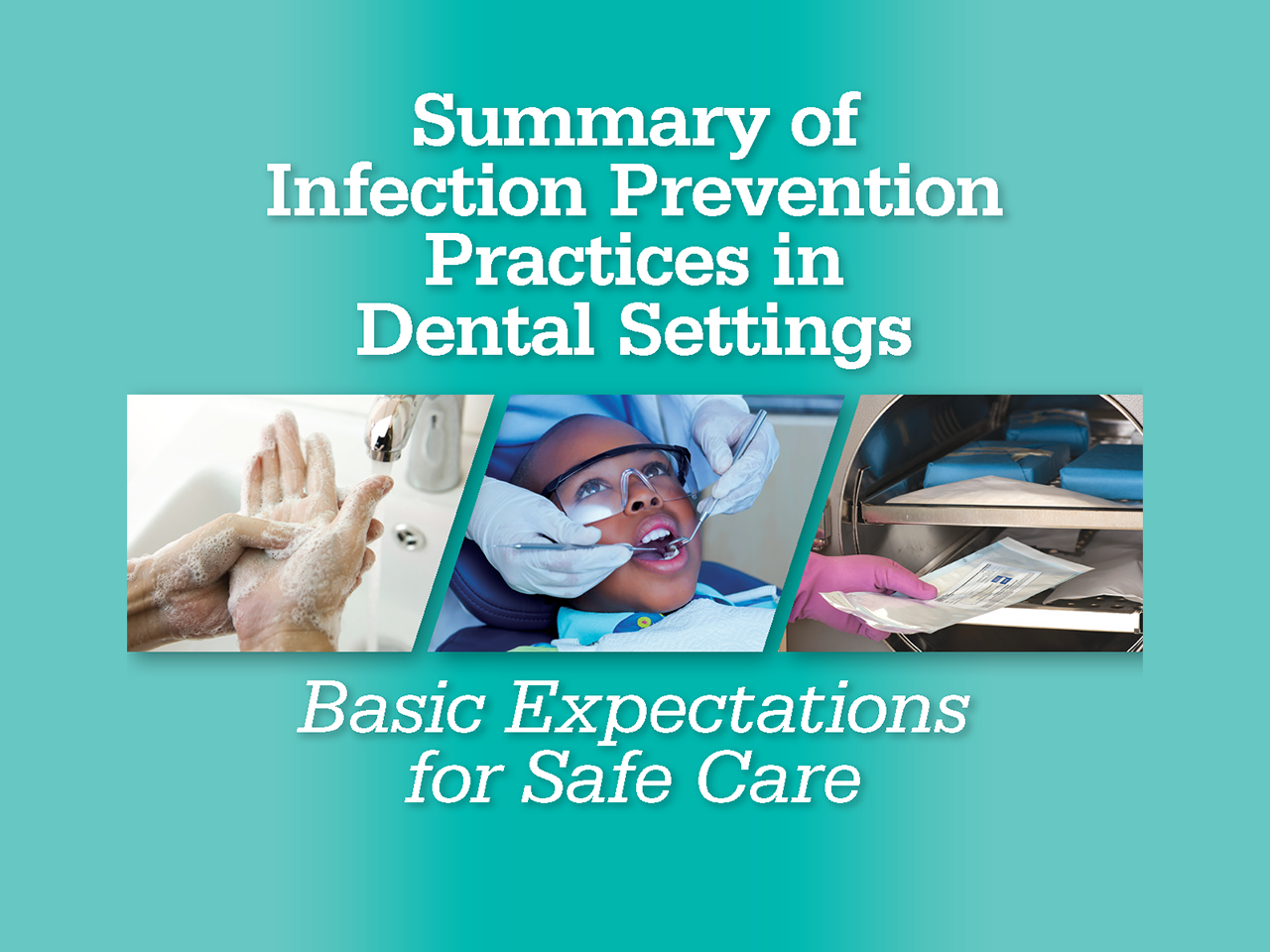 Summary of Infection Prevention Practices in Dental Settings

Basic Expectations for Safe Care